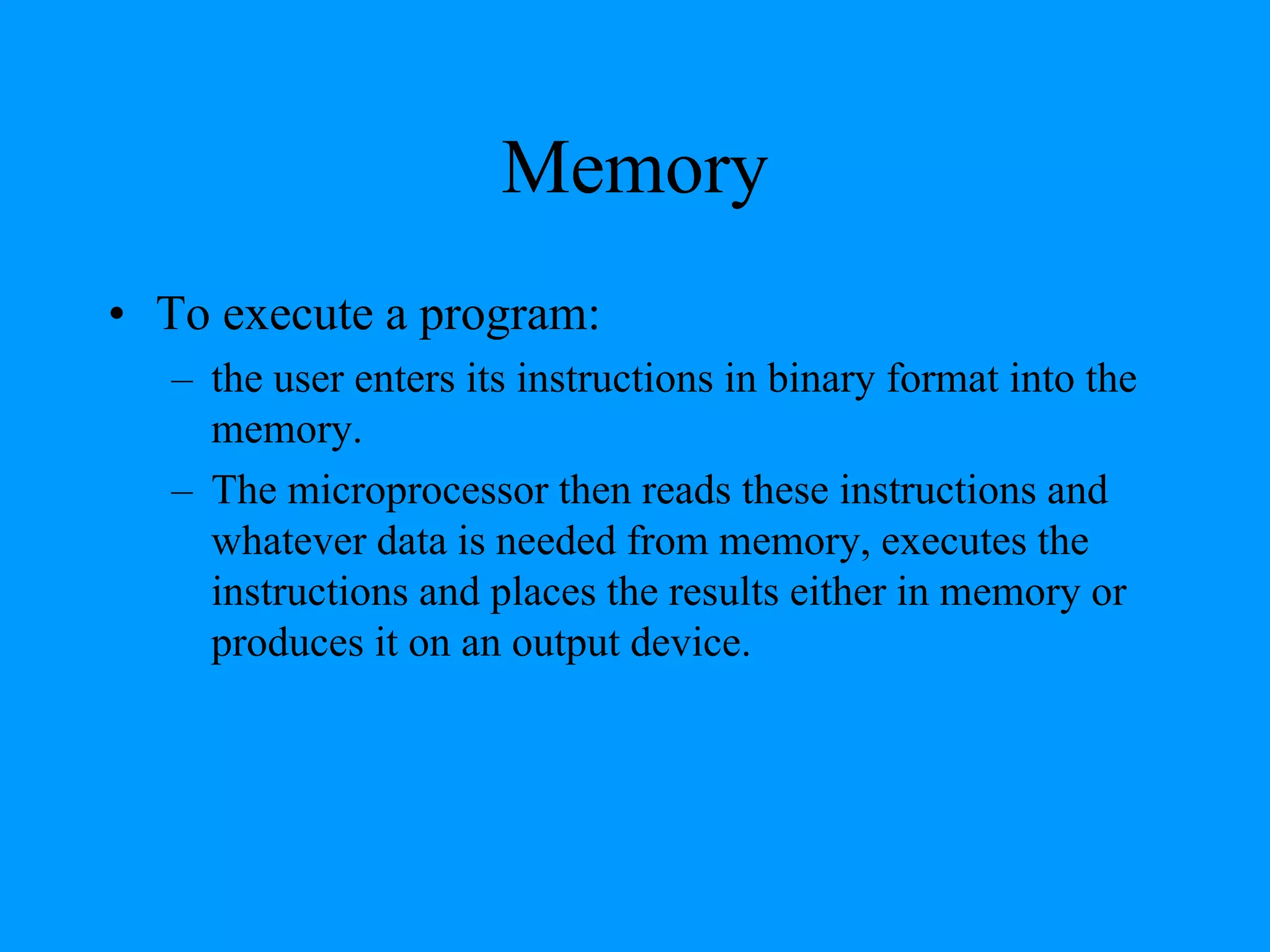 Memory

• To execute a program:
– the user enters its instructions in binary format into the memory.
– The microprocessor then reads these instructions and whatever data is needed from memory, executes the instructions and places the results either in memory or produces it on an output device.